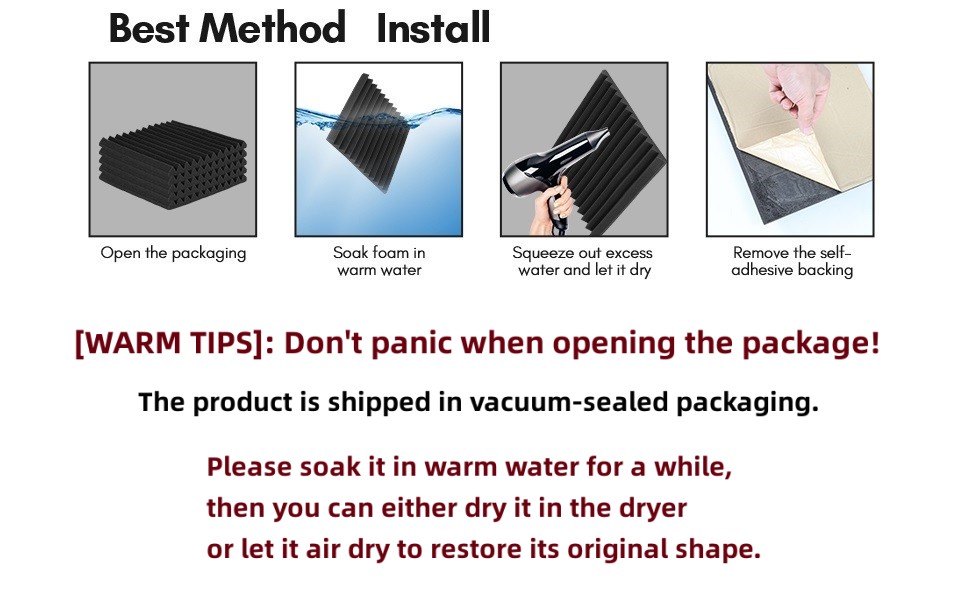 Best Method Install

Open the packaging

Soak foam in warm water

Squeeze out excess water and let it dry

Remove the self-adhesive backing

[WARM TIPS]: Don't panic when opening the package!

The product is shipped in vacuum-sealed packaging.

Please soak it in warm water for a while, then you can either dry it in the dryer or let it air dry to restore its original shape.